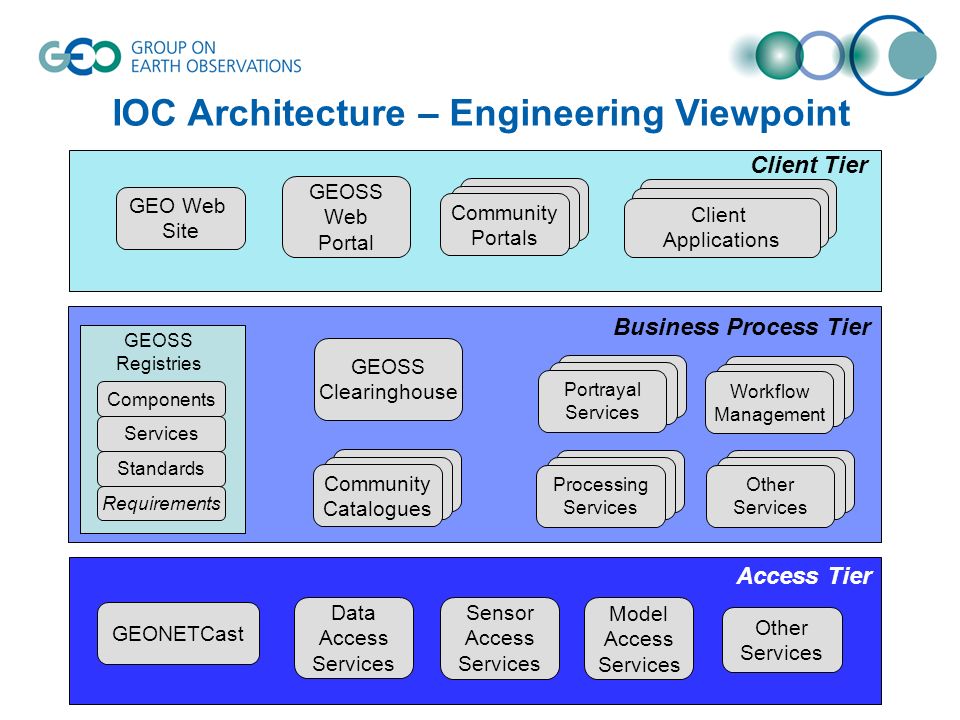 GEO GROUP ON EARTH OBSERVATIONS

IOC Architecture – Engineering Viewpoint

Client Tier

GEO Web Site

GEOSS Web Portal

Community Portals

Client Applications

Business Process Tier

GEOSS Registries

Components

Services

Standards

Requirements

GEOSS Clearinghouse

Community Catalogues

Portrayal Services

Workflow Management

Processing Services

Other Services

Access Tier

GEONETCast

Data Access Services

Sensor Access Services

Model Access Services

Other Services